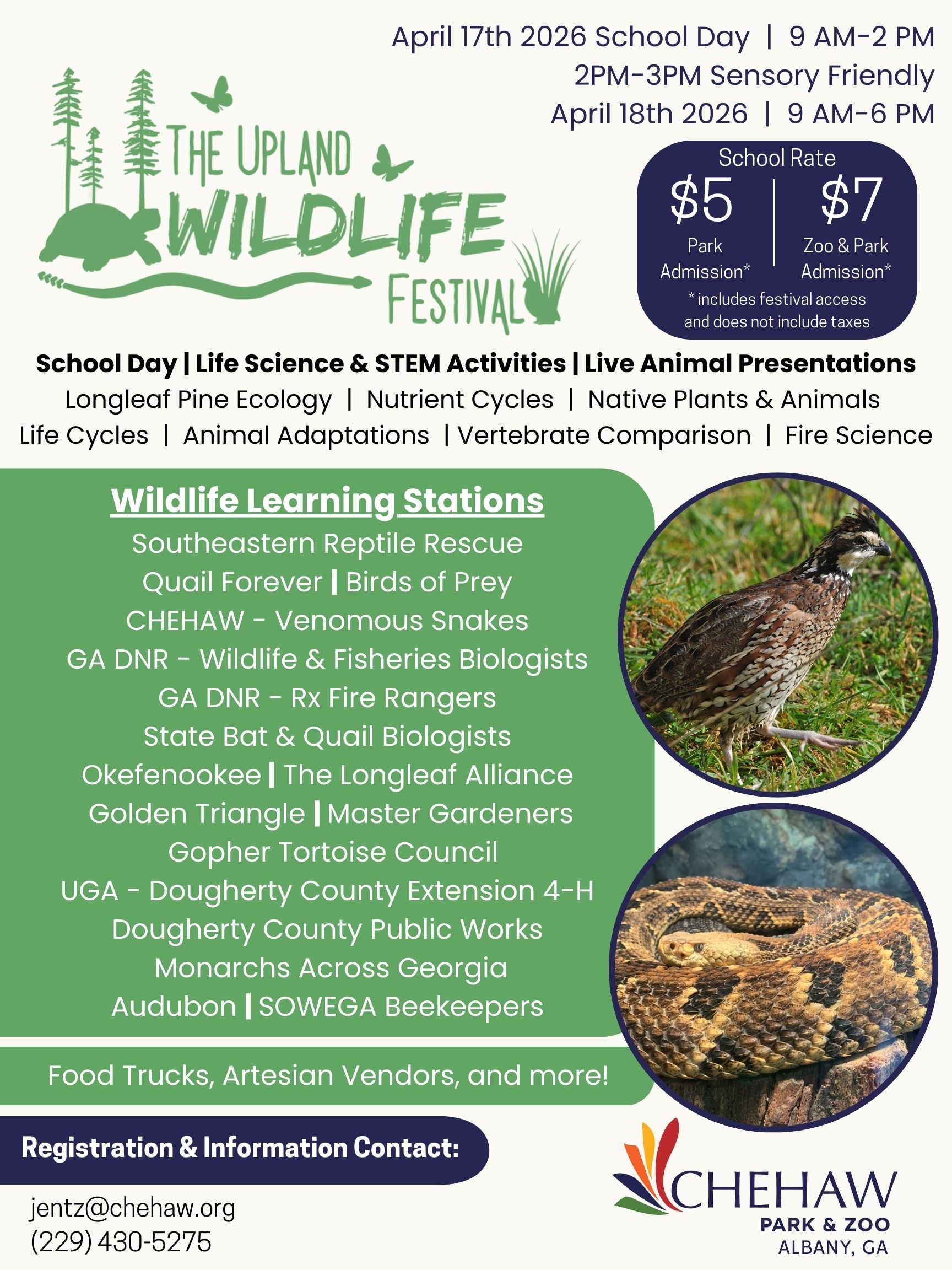 April 17th 2026 School Day | 9 AM-2 PM
2PM-3PM Sensory Friendly
April 18th 2026 | 9 AM-6 PM

THE UPLAND WILDLIFE FESTIVAL

School Rate
$5 Park Admission*
$7 Zoo & Park Admission*
* includes festival access and does not include taxes

School Day | Life Science & STEM Activities | Live Animal Presentations
Longleaf Pine Ecology | Nutrient Cycles | Native Plants & Animals
Life Cycles | Animal Adaptations | Vertebrate Comparison | Fire Science

Wildlife Learning Stations
Southeastern Reptile Rescue
Quail Forever | Birds of Prey
CHEHAW - Venomous Snakes
GA DNR - Wildlife & Fisheries Biologists
GA DNR - Rx Fire Rangers
State Bat & Quail Biologists
Okefenookee | The Longleaf Alliance
Golden Triangle | Master Gardeners
Gopher Tortoise Council
UGA - Dougherty County Extension 4-H
Dougherty County Public Works
Monarchs Across Georgia
Audubon | SOWEGA Beekeepers

Food Trucks, Artesian Vendors, and more!

Registration & Information Contact:
jentz@chehaw.org
(229) 430-5275

CHEHAW
PARK & ZOO
ALBANY, GA